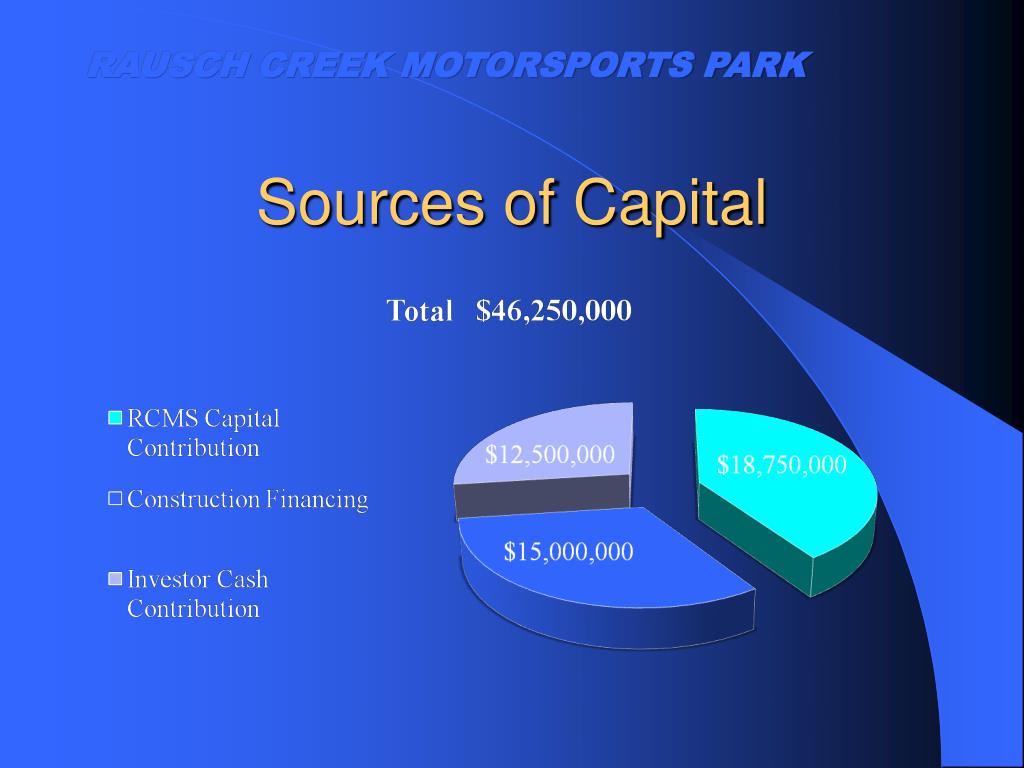 RAUSCH CREEK MOTORSPORTS PARK

Sources of Capital

Total $46,250,000

RCMS Capital Contribution

Construction Financing

Investor Cash Contribution

$12,500,000

$18,750,000

$15,000,000